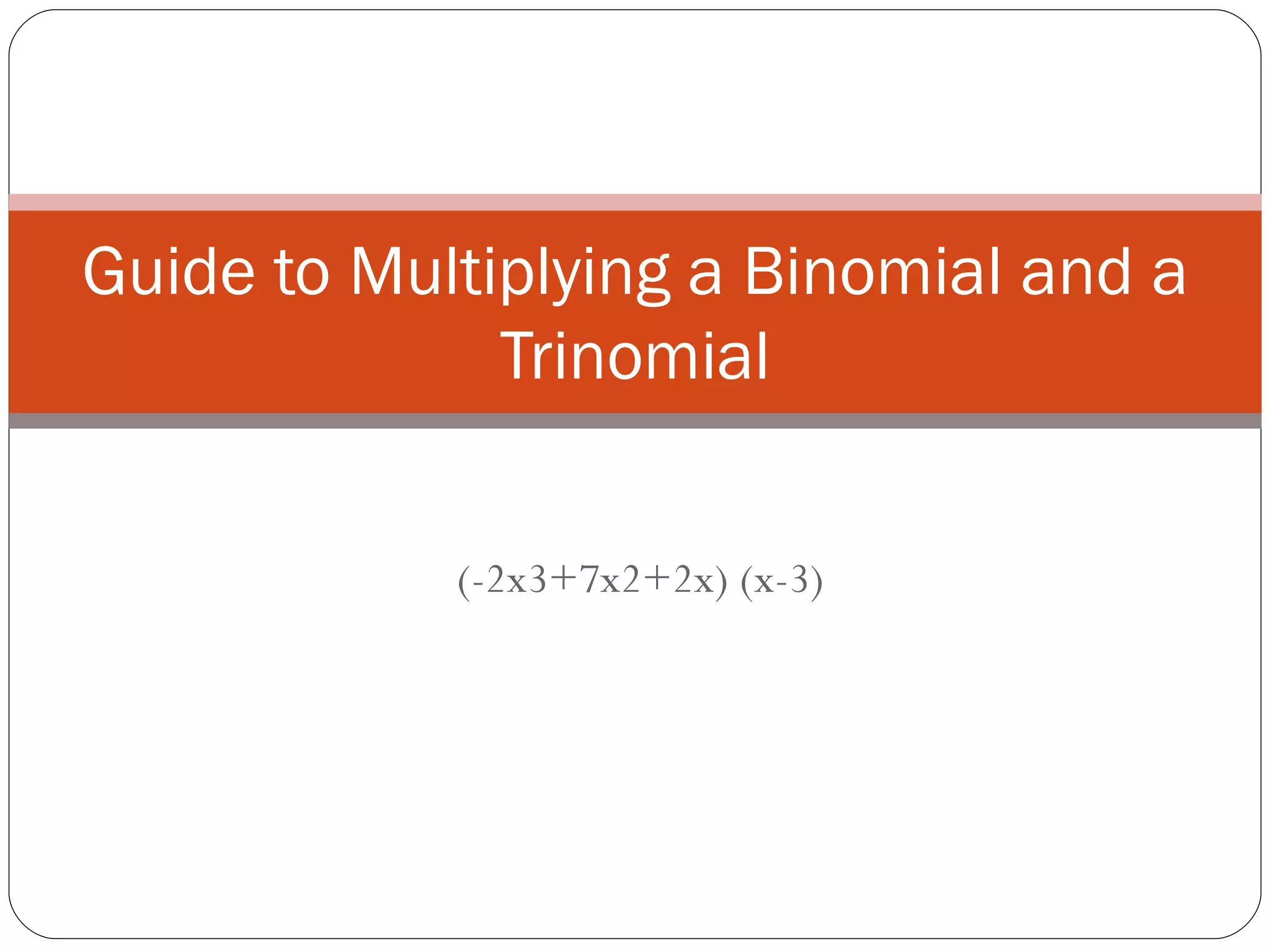 Guide to Multiplying a Binomial and a Trinomial

(-2x3+7x2+2x) (x-3)